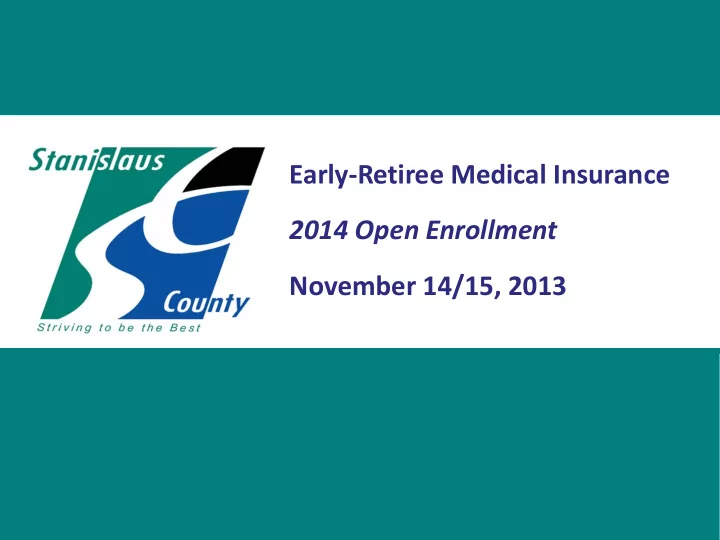 Stanislaus
County
Striving to be the Best

Early-Retiree Medical Insurance

2014 Open Enrollment

November 14/15, 2013